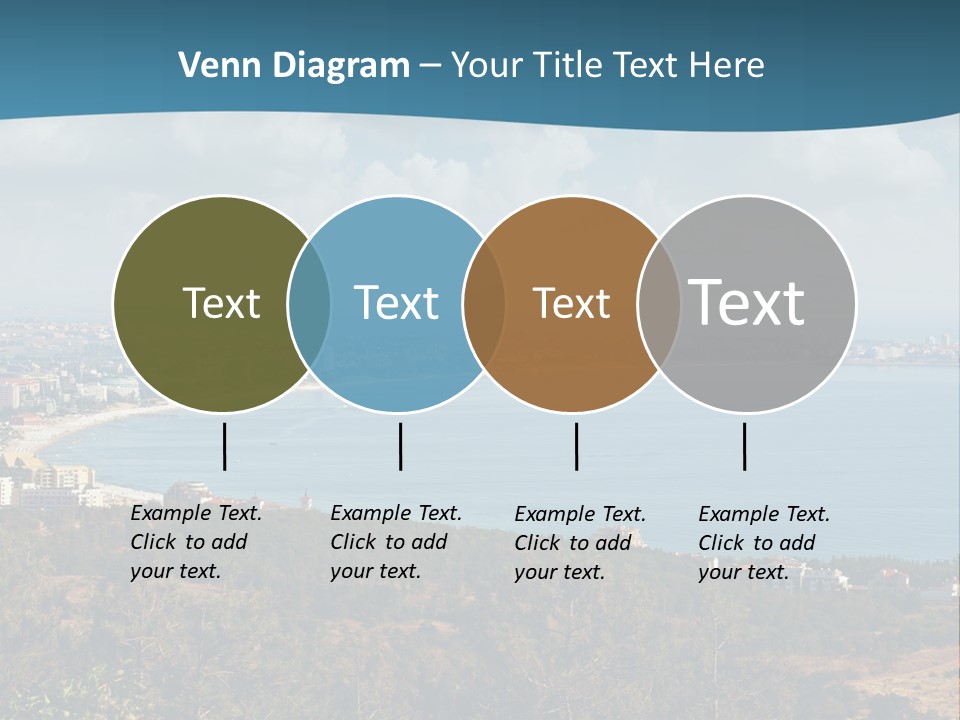 Venn Diagram – Your Title Text Here

Text

Text

Text

Text

Example Text. Click to add your text.

Example Text. Click to add your text.

Example Text. Click to add your text.

Example Text. Click to add your text.